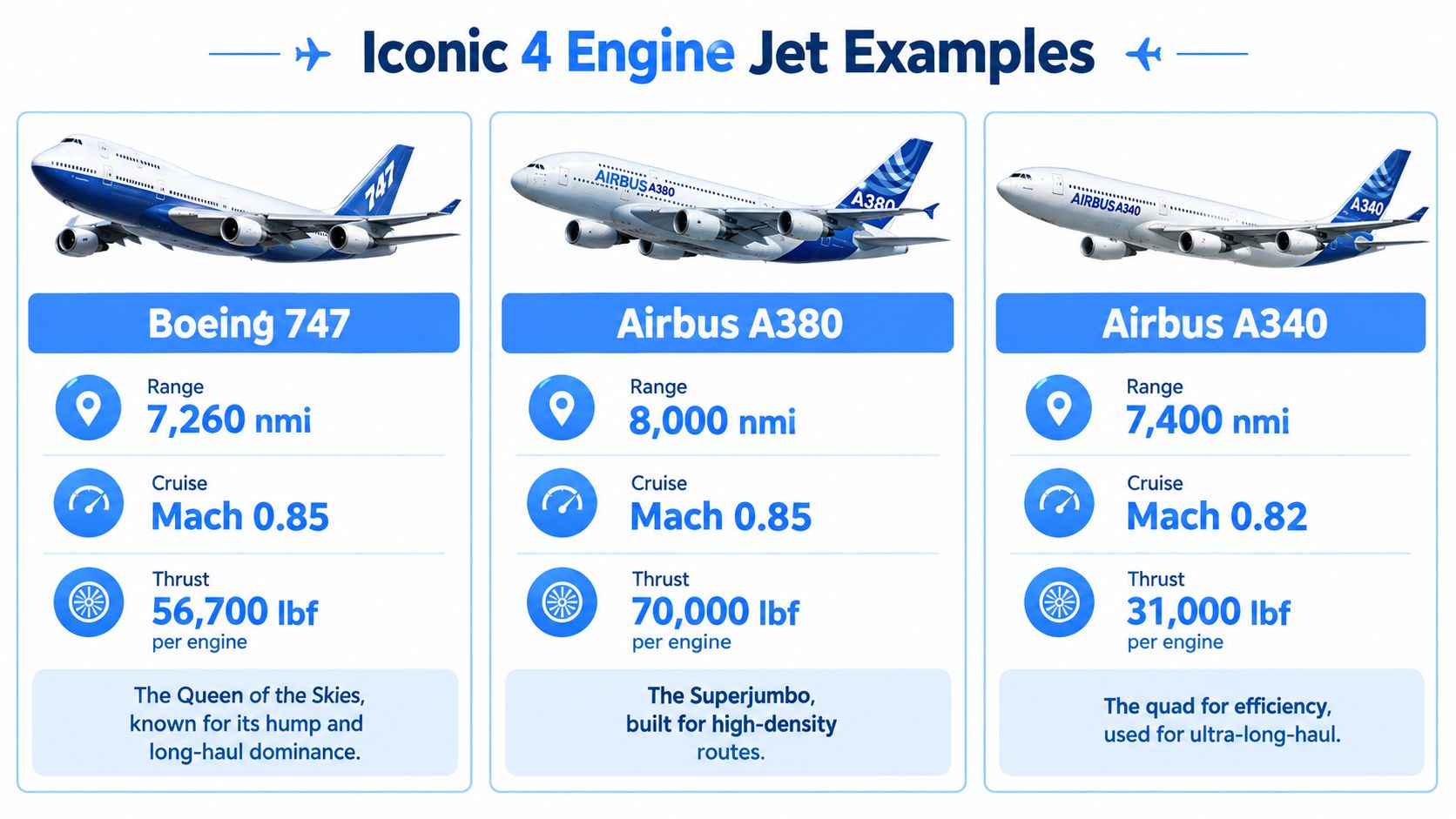 Iconic 4 Engine Jet Examples

747

Boeing 747

Range
7,260 nmi

Cruise
Mach 0.85

Thrust
56,700 lbf
per engine

The Queen of the Skies, known for its hump and long-haul dominance.

AIRBUS A380

A380

Airbus A380

Range
8,000 nmi

Cruise
Mach 0.85

Thrust
70,000 lbf
per engine

The Superjumbo, built for high-density routes.

AIRBUS A340

A340

Airbus A340

Range
7,400 nmi

Cruise
Mach 0.82

Thrust
31,000 lbf
per engine

The quad for efficiency, used for ultra-long-haul.